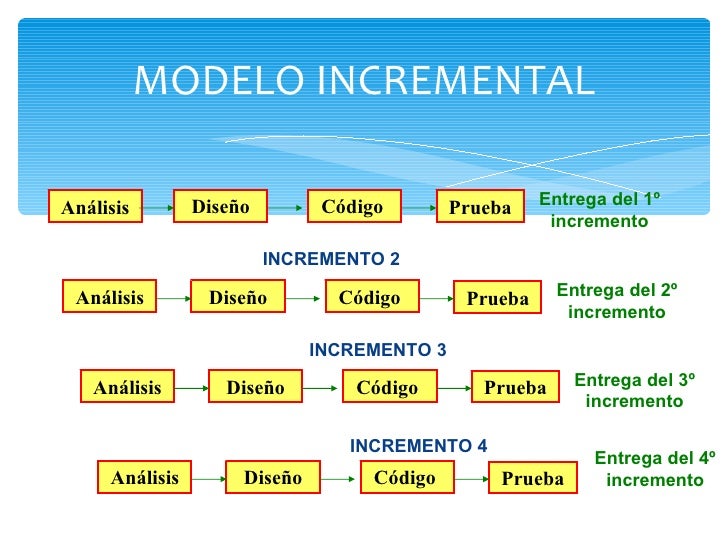 MODELO INCREMENTAL

Análisis
Diseño
Código
Prueba
Entrega del 1º incremento

INCREMENTO 2

Análisis
Diseño
Código
Prueba
Entrega del 2º incremento

INCREMENTO 3

Análisis
Diseño
Código
Prueba
Entrega del 3º incremento

INCREMENTO 4

Análisis
Diseño
Código
Prueba
Entrega del 4º incremento